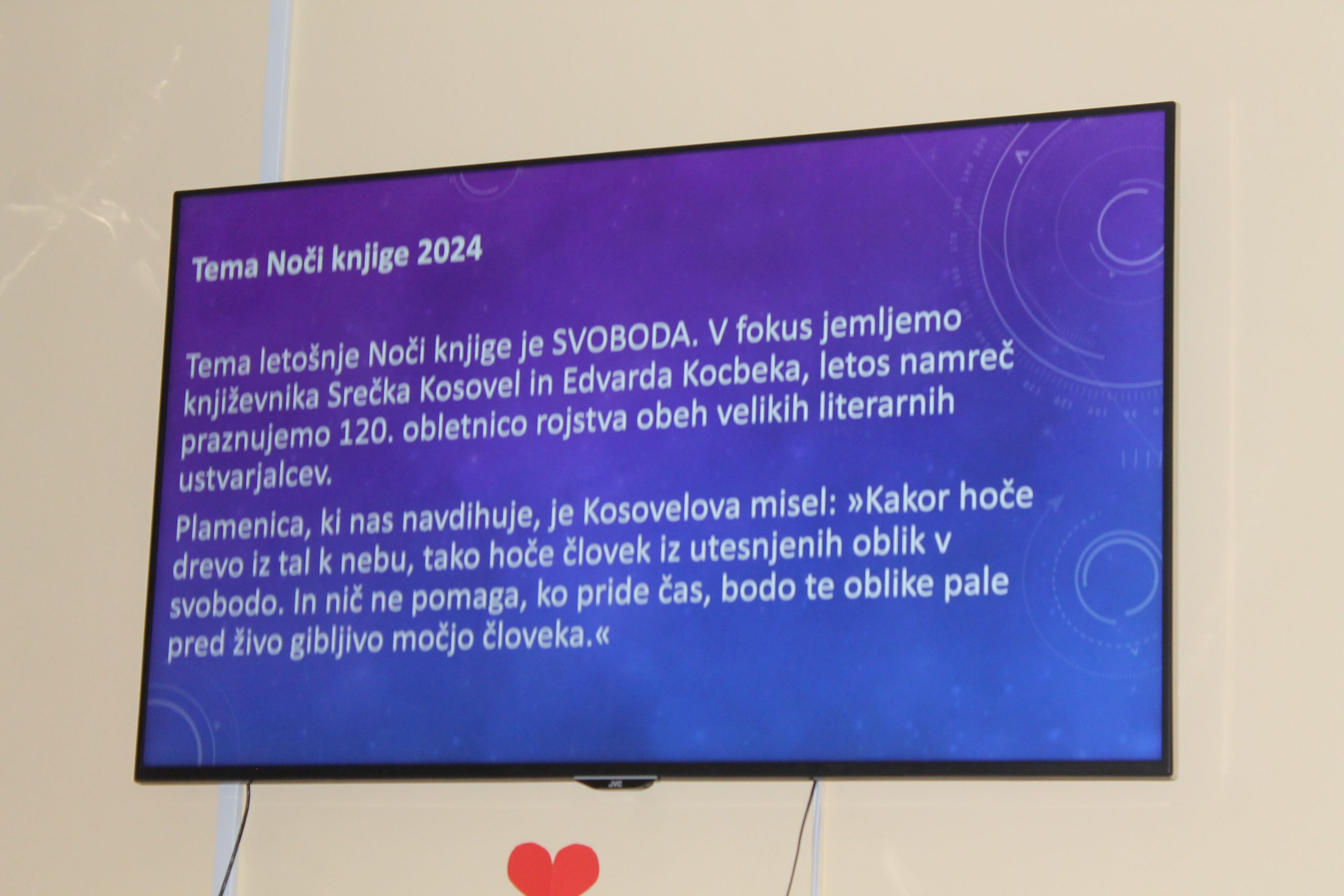 Tema Noči knjige 2024

Tema letošnje Noči knjige je SVOBODA. V fokus jemljemo književnika Srečka Kosovel in Edvarda Kocbeka, letos namreč praznujemo 120. obletnico rojstva obeh velikih literarnih ustvarjalcev.

Plamenica, ki nas navdihuje, je Kosovelova misel: »Kakor hoče drevo iz tal k nebu, tako hoče človek iz utesnjenih oblik v svobodo. In nič ne pomaga, ko pride čas, bodo te oblike pale pred živo gibljivo močjo človeka.«

JVC